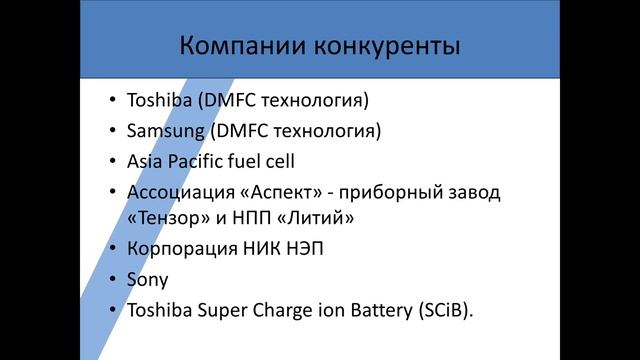 Компании конкуренты

• Toshiba (DMFC технология)
• Samsung (DMFC технология)
• Asia Pacific fuel cell
• Ассоциация «Аспект» - приборный завод «Тензор» и НПП «Литий»
• Корпорация НИК НЭП
• Sony
• Toshiba Super Charge ion Battery (SCiB).